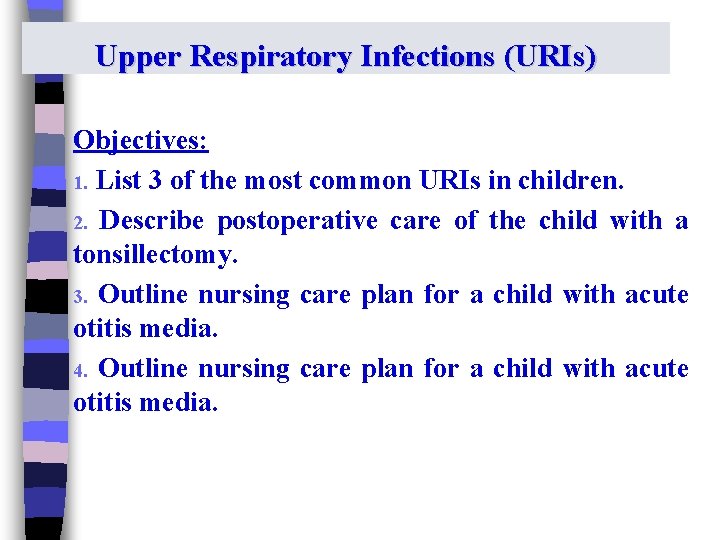 Upper Respiratory Infections (URIs)

Objectives:

1. List 3 of the most common URIs in children.

2. Describe postoperative care of the child with a tonsillectomy.

3. Outline nursing care plan for a child with acute otitis media.

4. Outline nursing care plan for a child with acute otitis media.